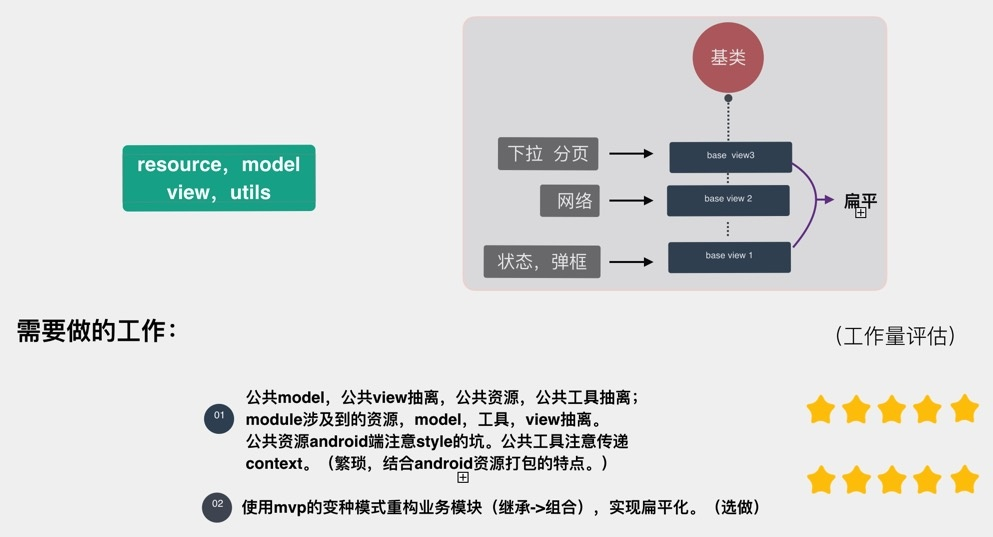 resource，model view，utils

基类

下拉 分页

网络

状态，弹框

base view3

base view 2

base view 1

扁平

需要做的工作：

（工作量评估）

01

公共model，公共view抽离，公共资源，公共工具抽离；module涉及到的资源，model，工具，view抽离。公共资源android端注意style的坑。公共工具注意传递context。（繁琐，结合android资源打包的特点。）

02

使用mvp的变种模式重构业务模块（继承->组合），实现扁平化。（选做）